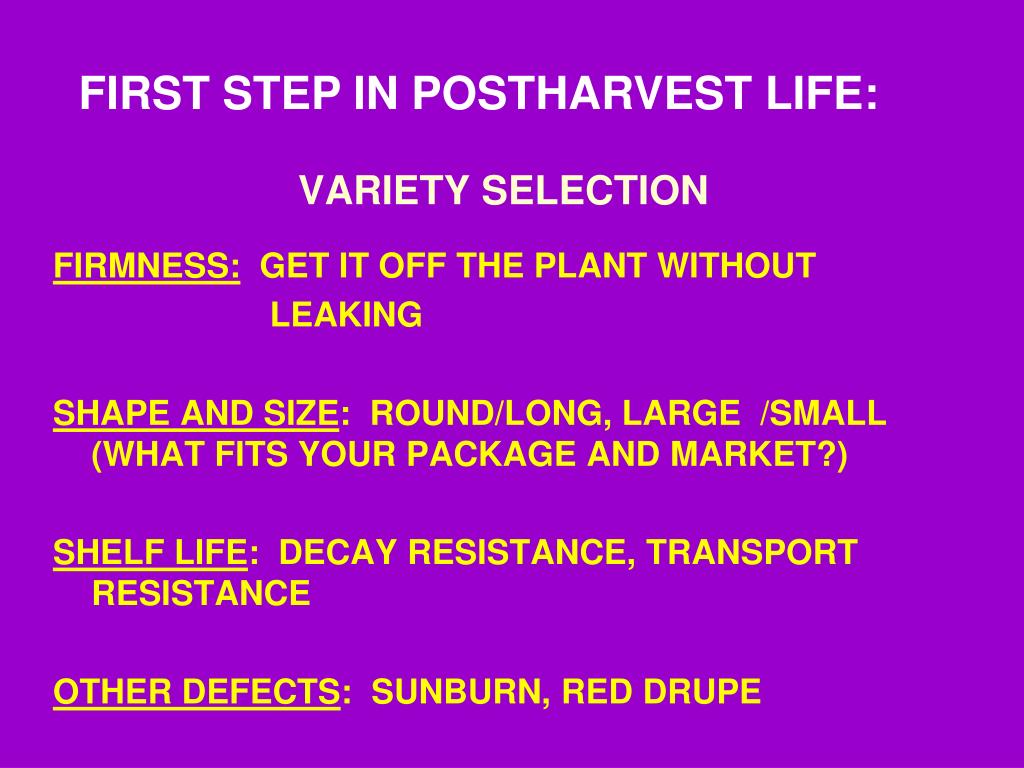 FIRST STEP IN POSTHARVEST LIFE:

VARIETY SELECTION

FIRMNESS: GET IT OFF THE PLANT WITHOUT LEAKING

SHAPE AND SIZE: ROUND/LONG, LARGE /SMALL (WHAT FITS YOUR PACKAGE AND MARKET?)

SHELF LIFE: DECAY RESISTANCE, TRANSPORT RESISTANCE

OTHER DEFECTS: SUNBURN, RED DRUPE